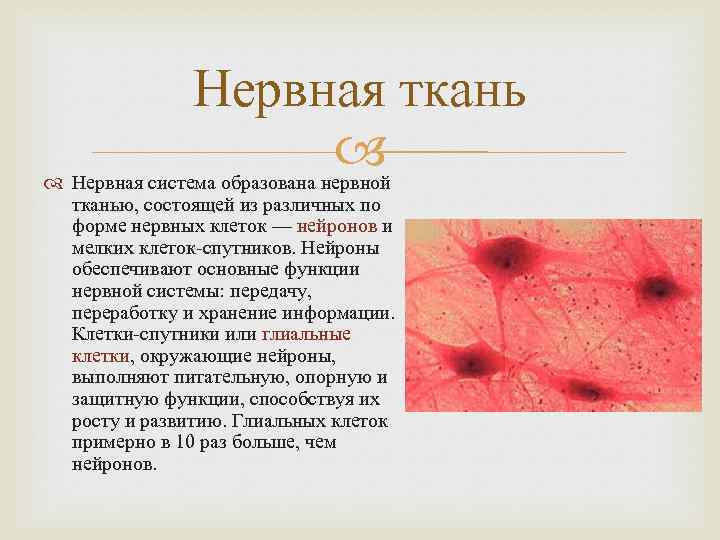 Нервная ткань

Нервная система образована нервной тканью, состоящей из различных по форме нервных клеток — нейронов и мелких клеток-спутников. Нейроны обеспечивают основные функции нервной системы: передачу, переработку и хранение информации. Клетки-спутники или глиальные клетки, окружающие нейроны, выполняют питательную, опорную и защитную функции, способствуя их росту и развитию. Глиальных клеток примерно в 10 раз больше, чем нейронов.